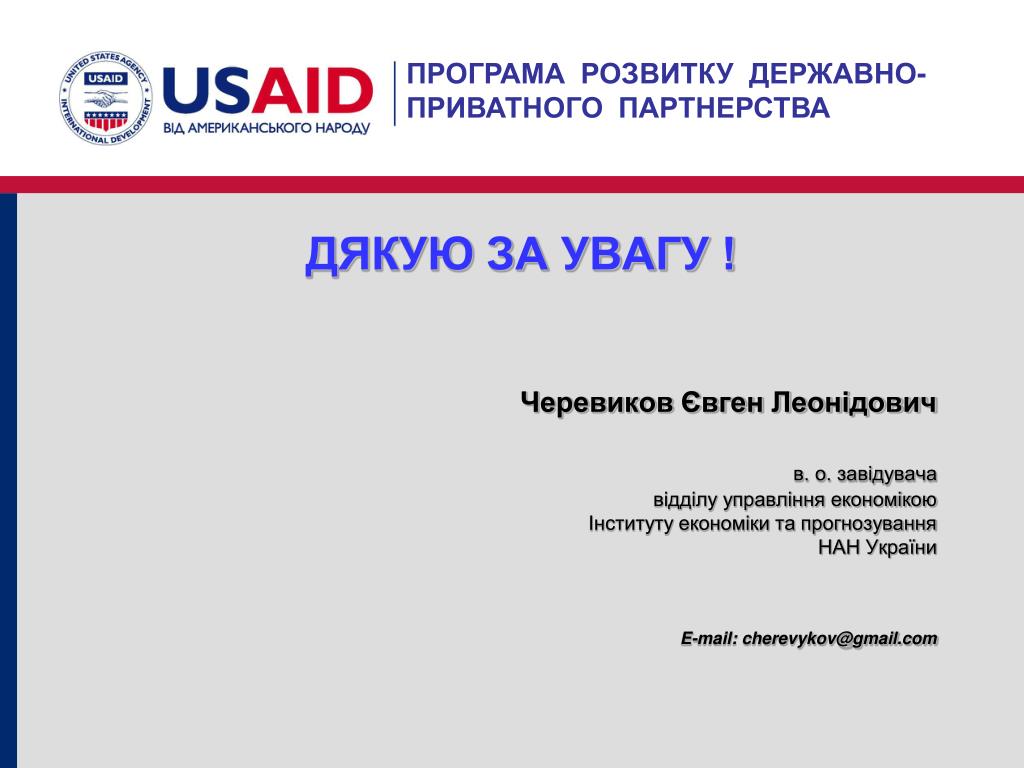 UNITED STATES AGENCY INTERNATIONAL DEVELOPMENT
USAID

USAID
ВІД АМЕРИКАНСЬКОГО НАРОДУ

ПРОГРАМА РОЗВИТКУ ДЕРЖАВНО-ПРИВАТНОГО ПАРТНЕРСТВА

ДЯКУЮ ЗА УВАГУ !

Черевиков Євген Леонідович

в. о. завідувача
відділу управління економікою
Інституту економіки та прогнозування
НАН України

E-mail: cherevykov@gmail.com